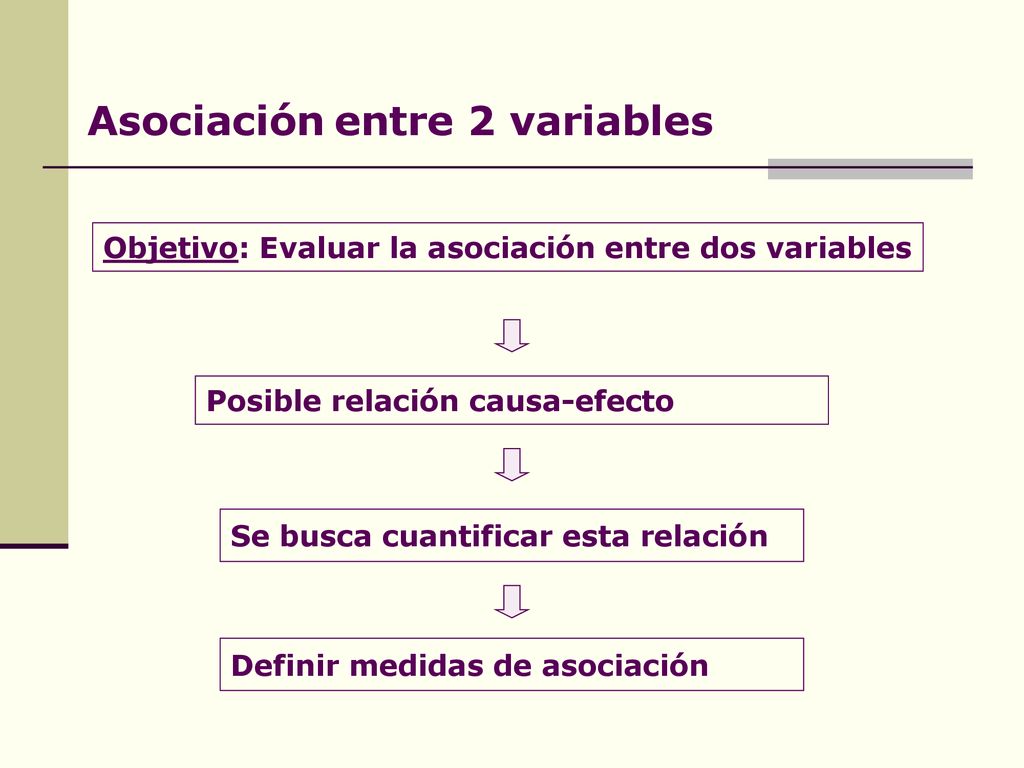 Asociación entre 2 variables

Objetivo: Evaluar la asociación entre dos variables

Posible relación causa-efecto

Se busca cuantificar esta relación

Definir medidas de asociación